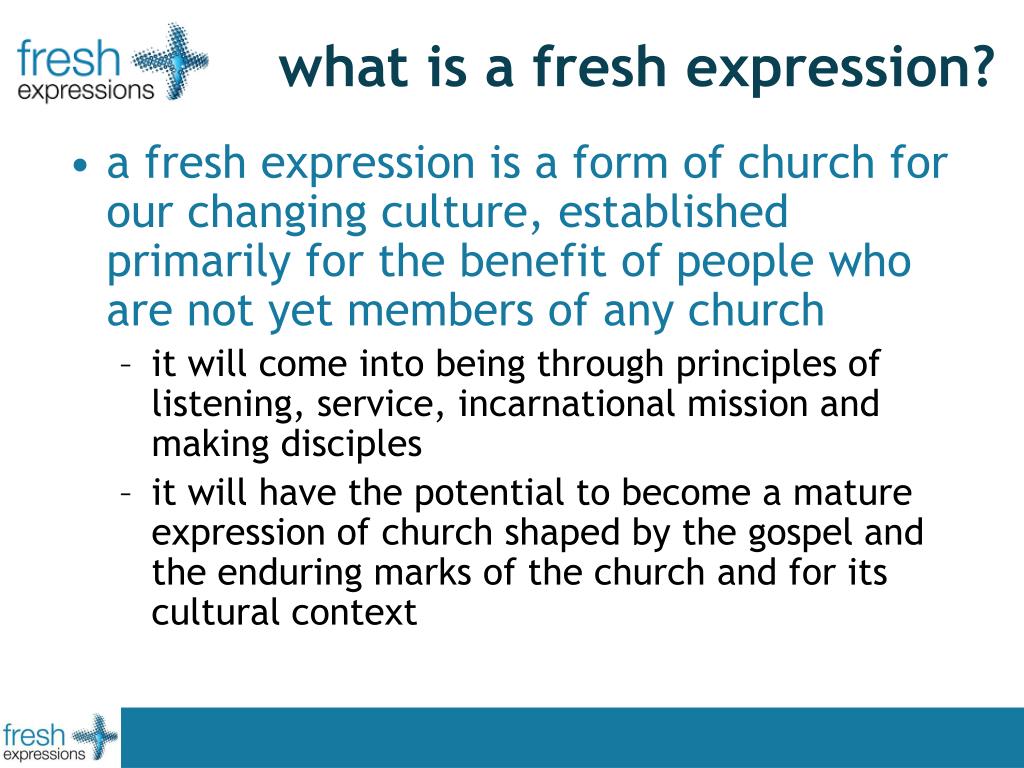 fresh expressions

what is a fresh expression?

• a fresh expression is a form of church for our changing culture, established primarily for the benefit of people who are not yet members of any church
– it will come into being through principles of listening, service, incarnational mission and making disciples
– it will have the potential to become a mature expression of church shaped by the gospel and the enduring marks of the church and for its cultural context

fresh expressions